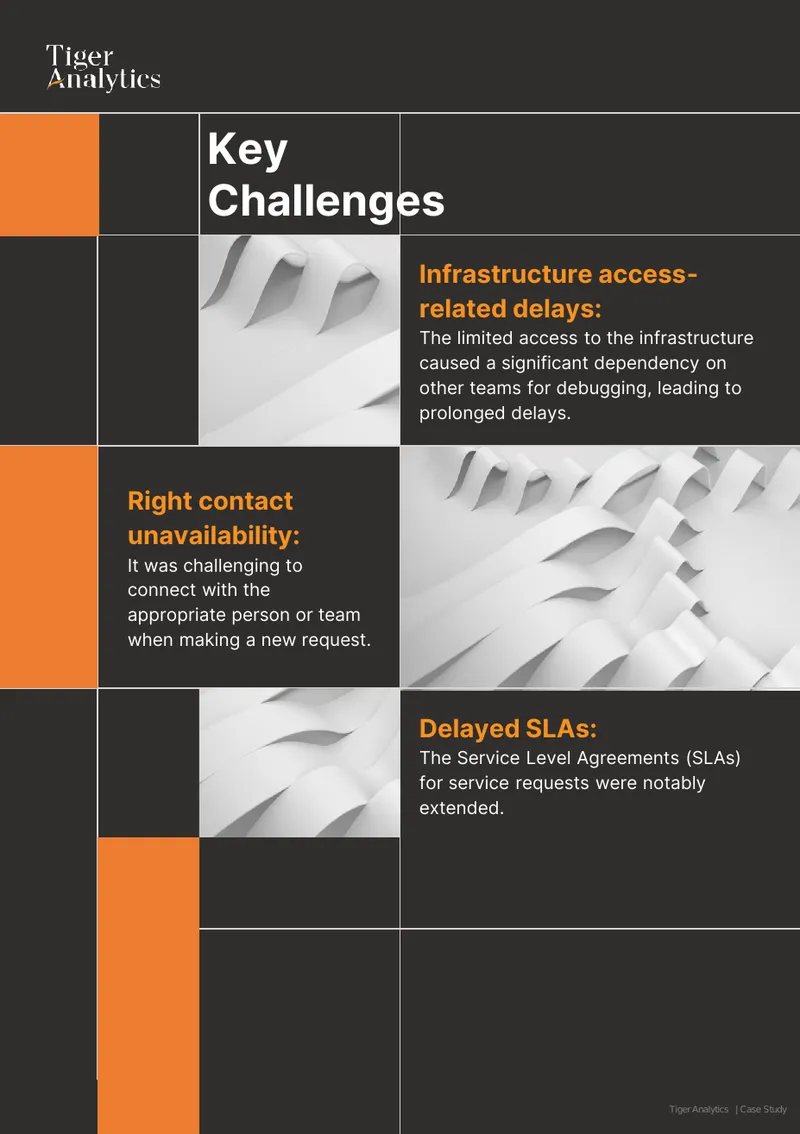 Tiger
Analytics

Key Challenges

Infrastructure access-related delays:
The limited access to the infrastructure caused a significant dependency on other teams for debugging, leading to prolonged delays.

Right contact unavailability:
It was challenging to connect with the appropriate person or team when making a new request.

Delayed SLAs:
The Service Level Agreements (SLAs) for service requests were notably extended.

Tiger Analytics | Case Study